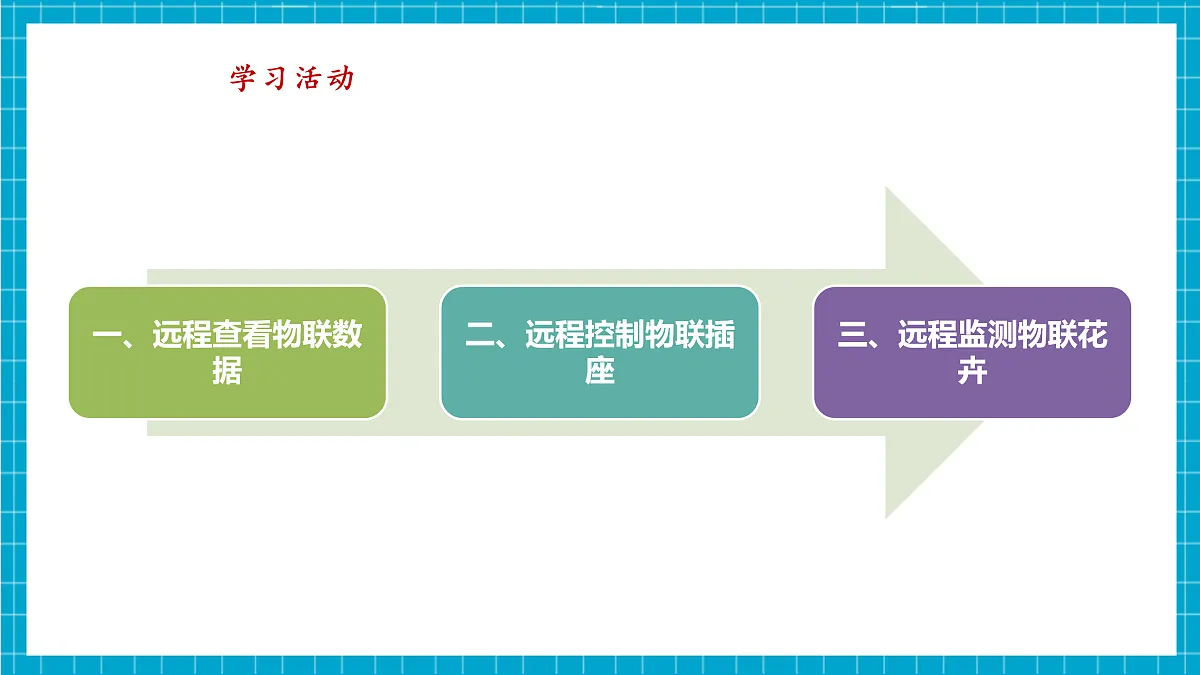 学习活动

一、远程查看物联数据

二、远程控制物联插座

三、远程监测物联花卉